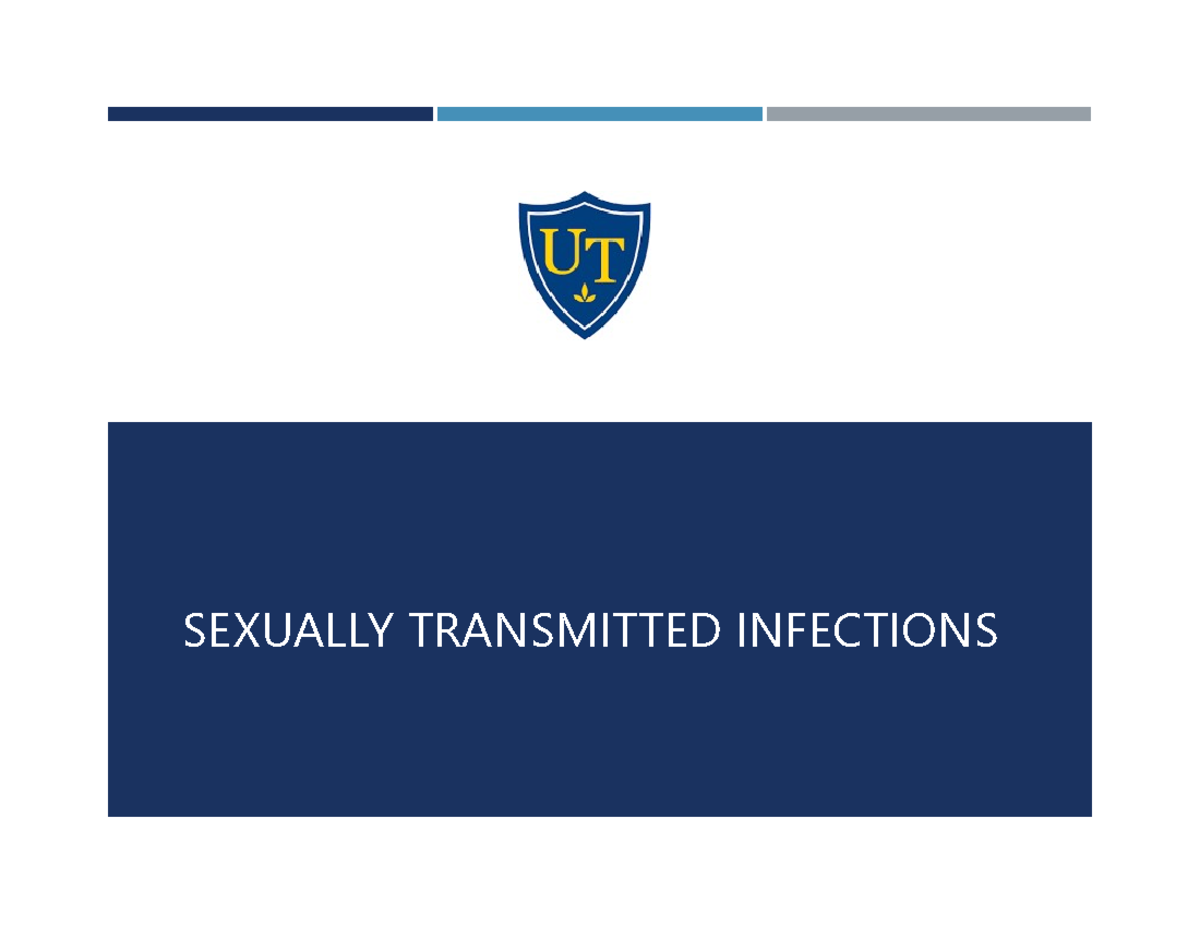 UT

SEXUALLY TRANSMITTED INFECTIONS